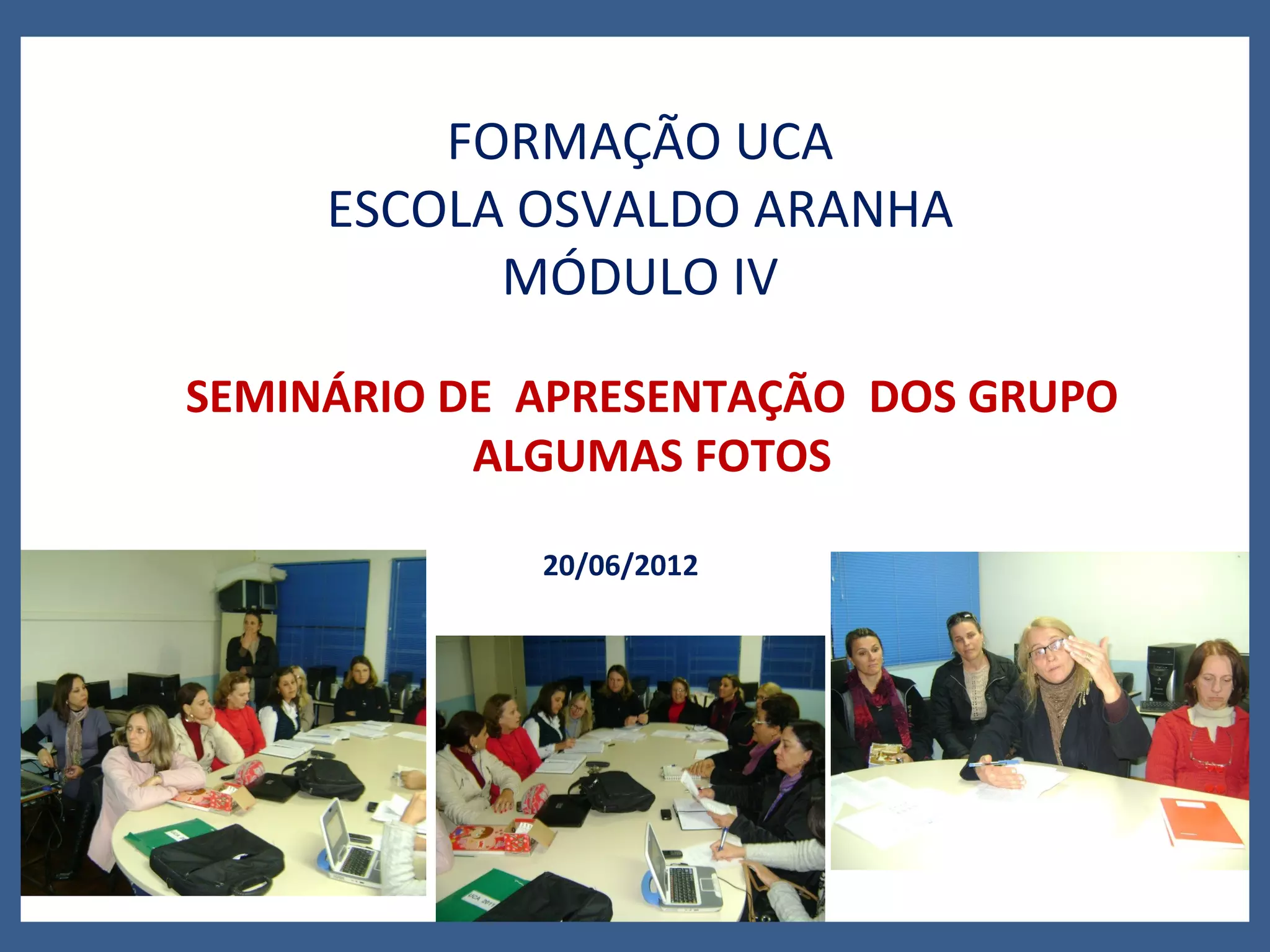 FORMAÇÃO UCA
ESCOLA OSVALDO ARANHA
MÓDULO IV

SEMINÁRIO DE APRESENTAÇÃO DOS GRUPO
ALGUMAS FOTOS

20/06/2012

UCA 2011